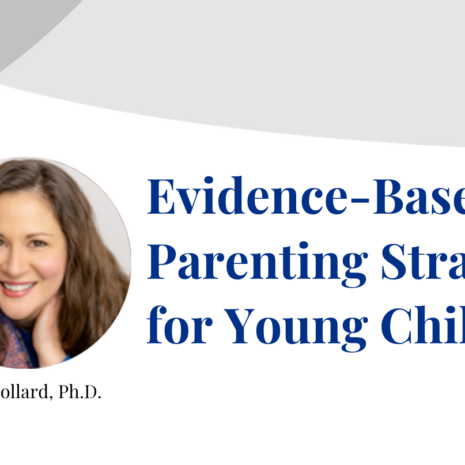 Evidence-Base
Parenting Stra
for Young Chil

ollard, Ph.D.